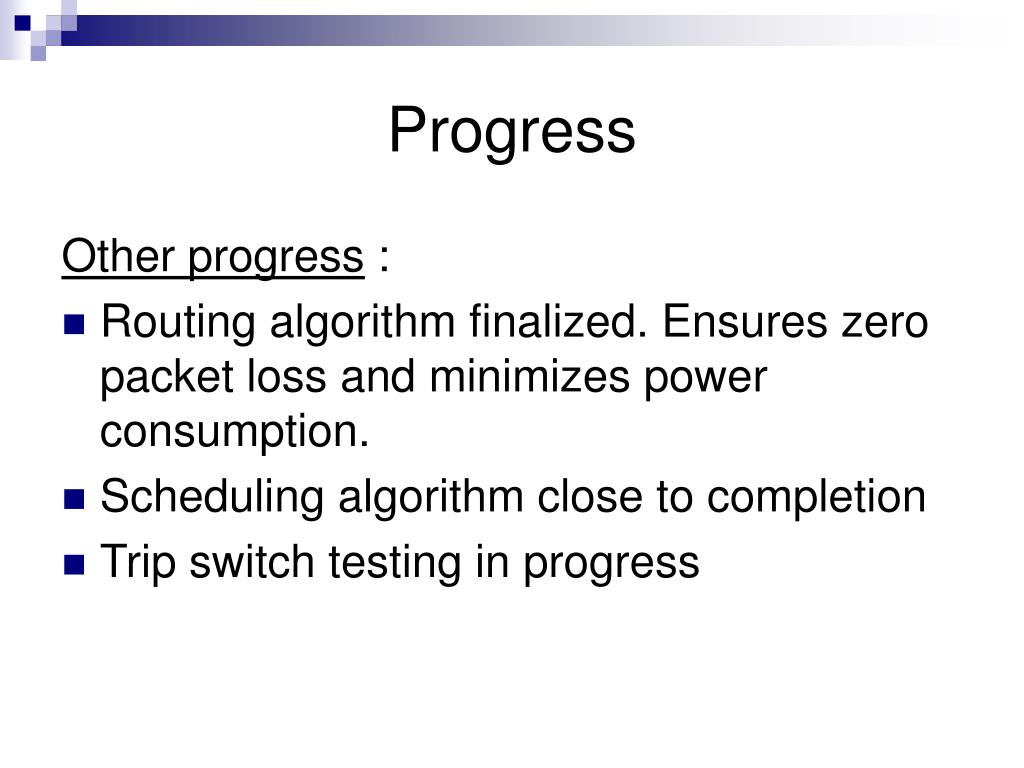 Progress

Other progress :

- Routing algorithm finalized. Ensures zero packet loss and minimizes power consumption.
- Scheduling algorithm close to completion
- Trip switch testing in progress